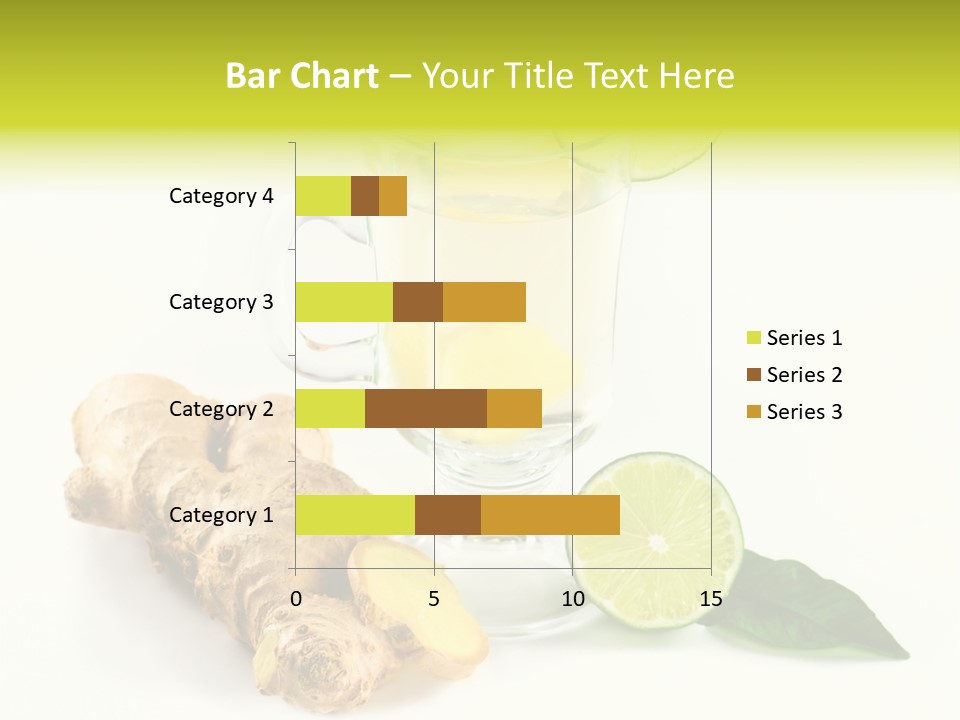 Bar Chart – Your Title Text Here

Category 4
Category 3
Category 2
Category 1

0 5 10 15

Series 1
Series 2
Series 3